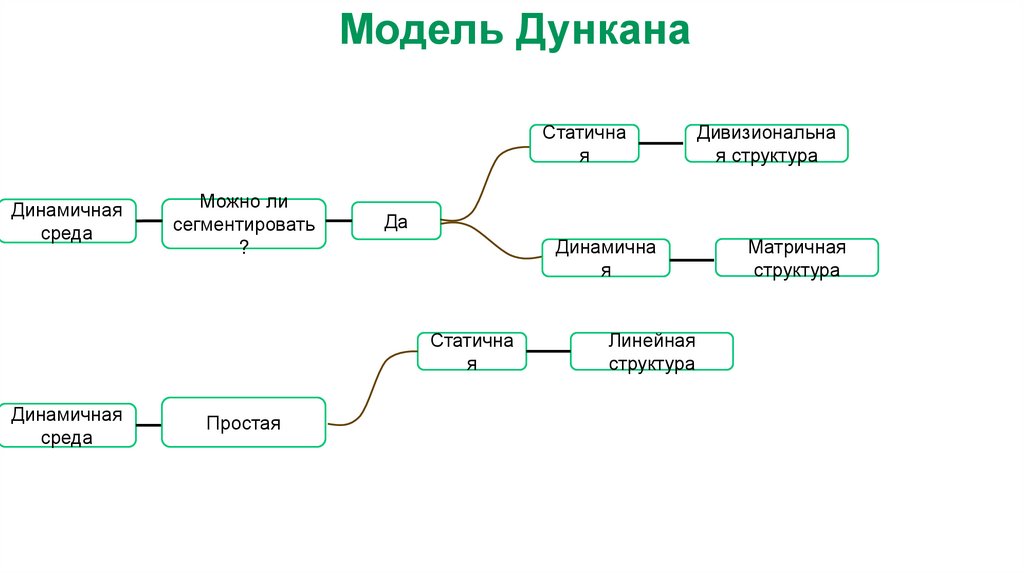 Модель Дункана

Динамичная среда

Можно ли сегментировать ?

Да

Статичная

Дивизиональная структура

Динамичная

Матричная структура

Динамичная среда

Простая

Статичная

Линейная структура